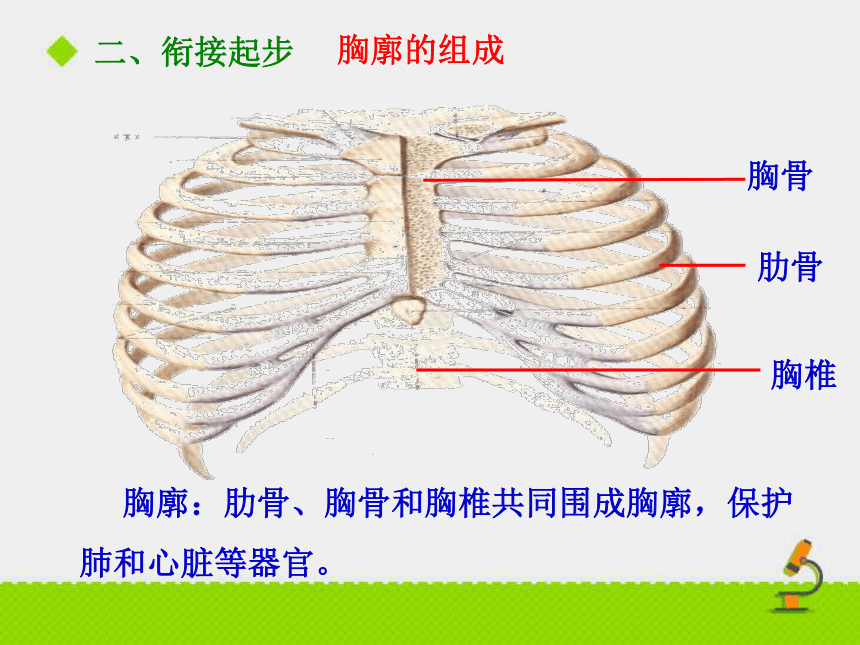 二、衔接起步　胸廓的组成

胸骨

肋骨

胸椎

胸廓：肋骨、胸骨和胸椎共同围成胸廓，保护肺和心脏等器官。